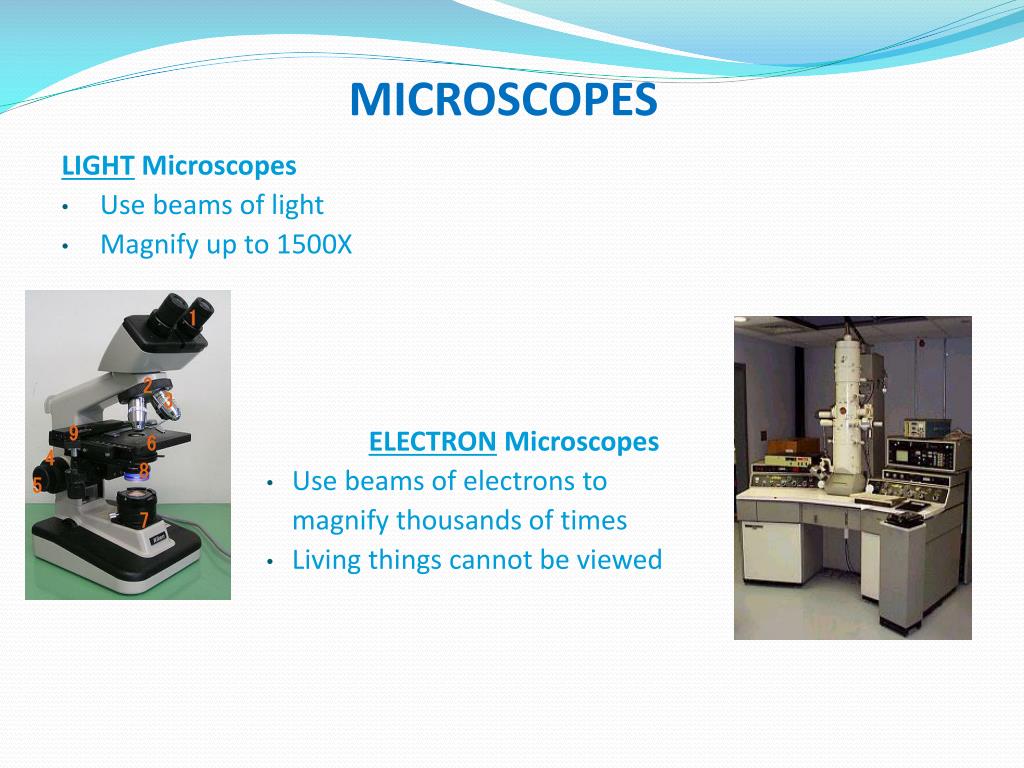 MICROSCOPES

LIGHT Microscopes
• Use beams of light
• Magnify up to 1500X

1
2
3
9
6
4
8
5
7

ELECTRON Microscopes
• Use beams of electrons to magnify thousands of times
• Living things cannot be viewed